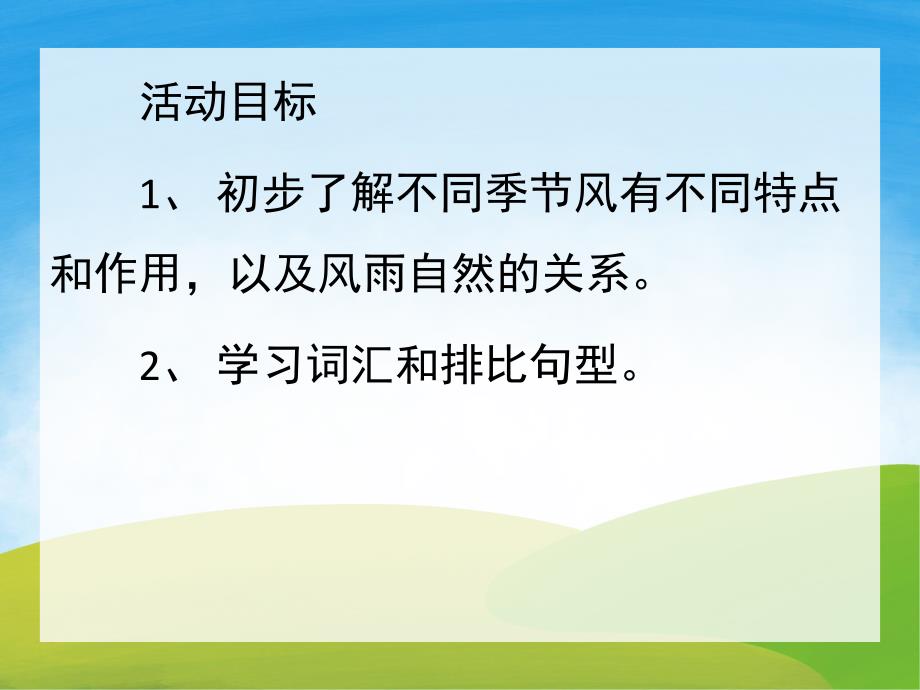 活动目标

1、 初步了解不同季节风有不同特点和作用，以及风雨自然的关系。

2、 学习词汇和排比句型。